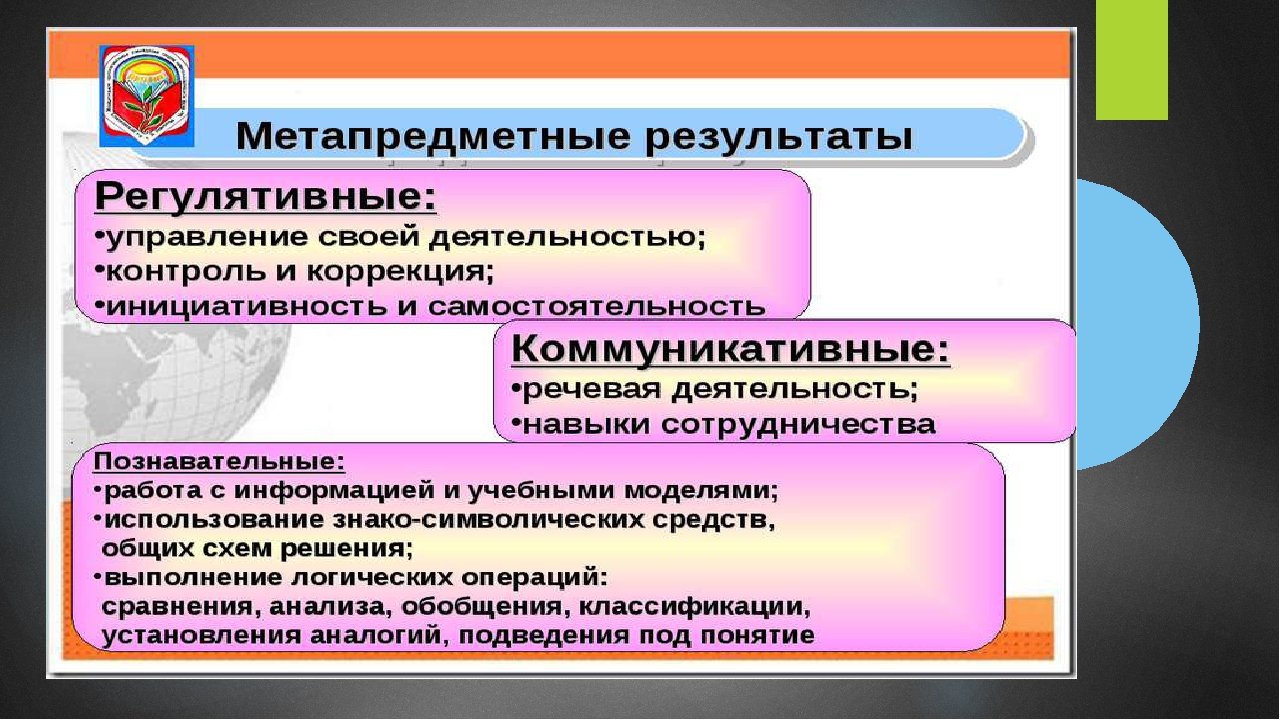 Метапредметные результаты

Регулятивные:
•управление своей деятельностью;
•контроль и коррекция;
•инициативность и самостоятельность

Коммуникативные:
•речевая деятельность;
•навыки сотрудничества

Познавательные:
•работа с информацией и учебными моделями;
•использование знако-символических средств, общих схем решения;
•выполнение логических операций: сравнения, анализа, обобщения, классификации, установления аналогий, подведения под понятие